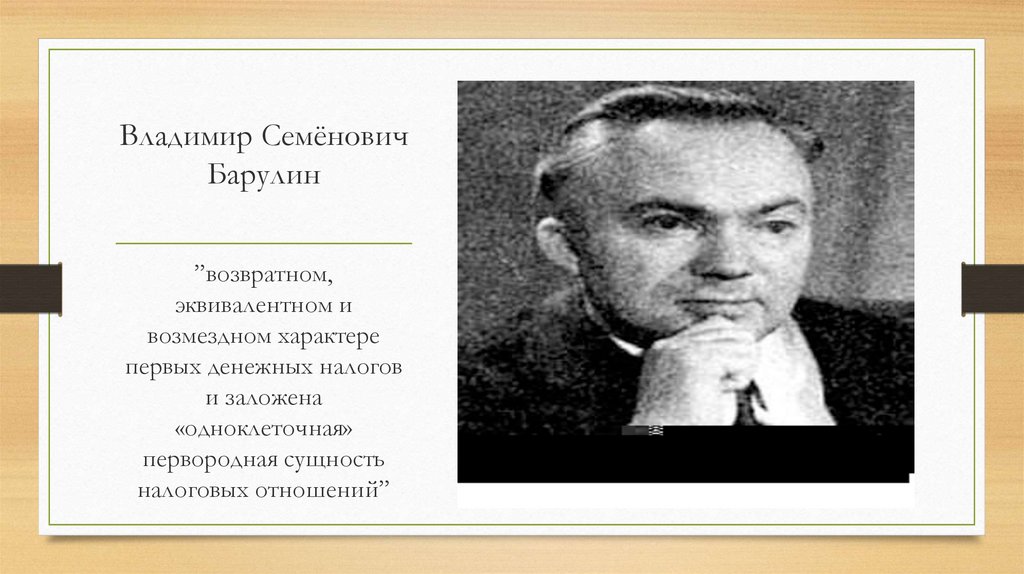 Владимир Семёнович Барулин

”возвратном, эквивалентном и возмездном характере первых денежных налогов и заложена «одноклеточная» первородная сущность налоговых отношений”